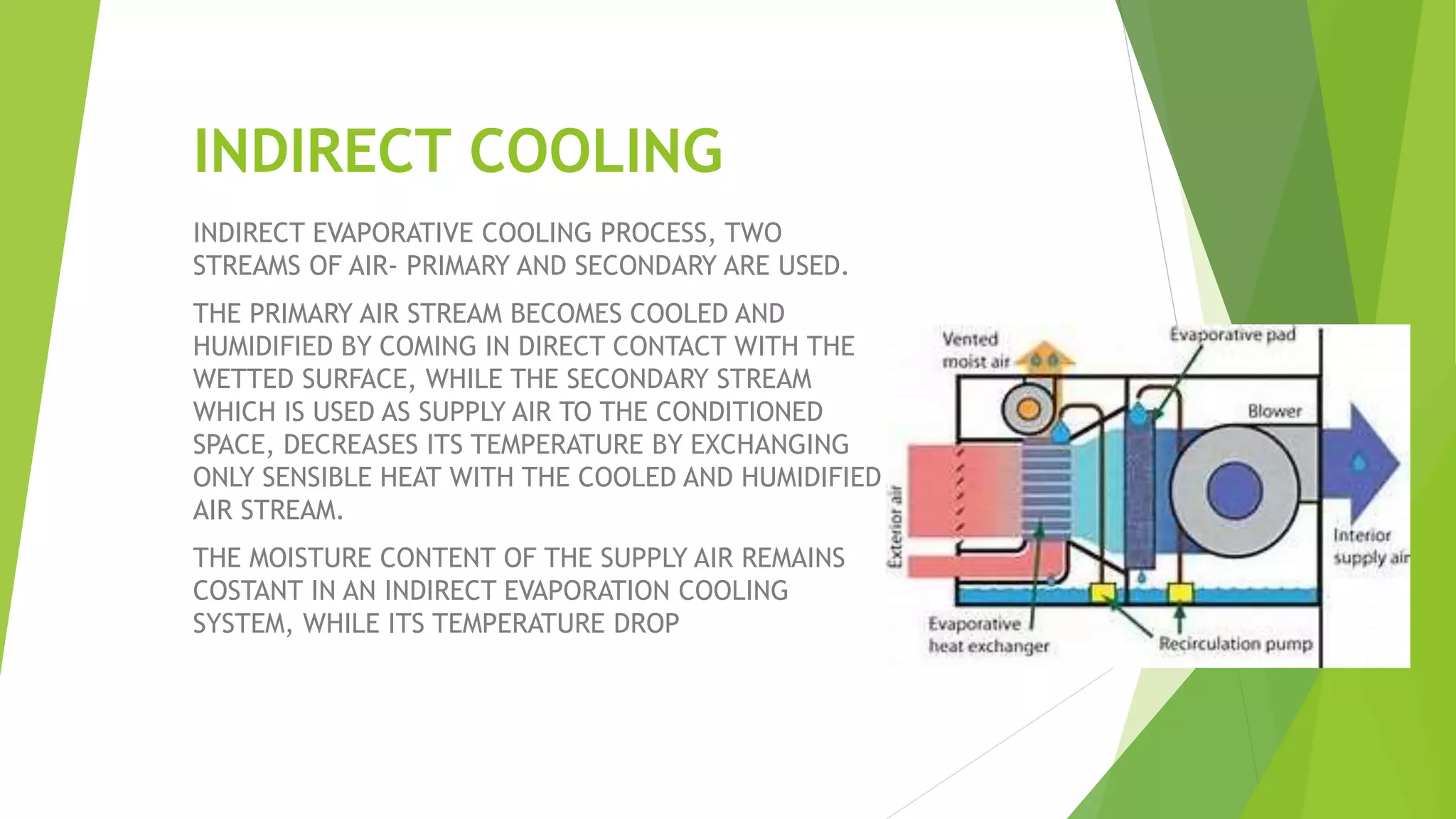 INDIRECT COOLING

INDIRECT EVAPORATIVE COOLING PROCESS, TWO STREAMS OF AIR- PRIMARY AND SECONDARY ARE USED.

THE PRIMARY AIR STREAM BECOMES COOLED AND HUMIDIFIED BY COMING IN DIRECT CONTACT WITH THE WETTED SURFACE, WHILE THE SECONDARY STREAM WHICH IS USED AS SUPPLY AIR TO THE CONDITIONED SPACE, DECREASES ITS TEMPERATURE BY EXCHANGING ONLY SENSIBLE HEAT WITH THE COOLED AND HUMIDIFIED AIR STREAM.

THE MOISTURE CONTENT OF THE SUPPLY AIR REMAINS COSTANT IN AN INDIRECT EVAPORATION COOLING SYSTEM, WHILE ITS TEMPERATURE DROP

Vented moist air

Evaporative pad

Blower

Exterior air

Interior supply air

Evaporative heat exchanger

Recirculation pump